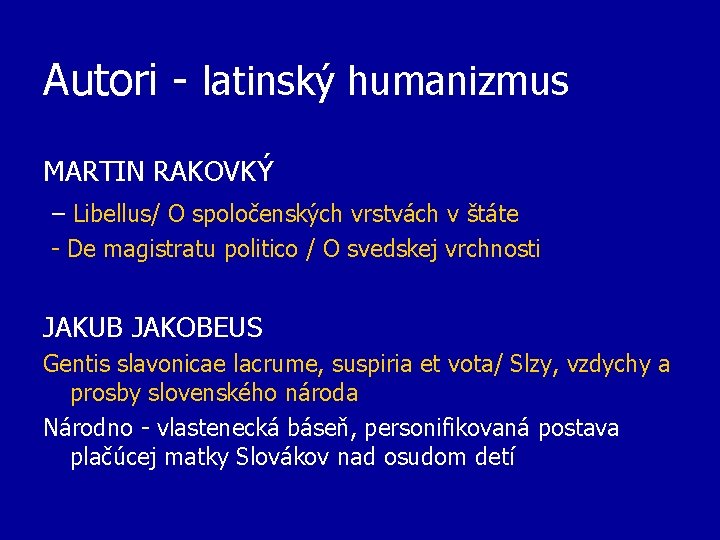 Autori - latinský humanizmus

MARTIN RAKOVKÝ

– Libellus/ O spoločenských vrstvách v štáte

- De magistratu politico / O svedskej vrchnosti

JAKUB JAKOBEUS

Gentis slavonicae lacrume, suspiria et vota/ Slzy, vzdychy a prosby slovenského národa

Národno - vlastenecká báseň, personifikovaná postava plačúcej matky Slovákov nad osudom detí